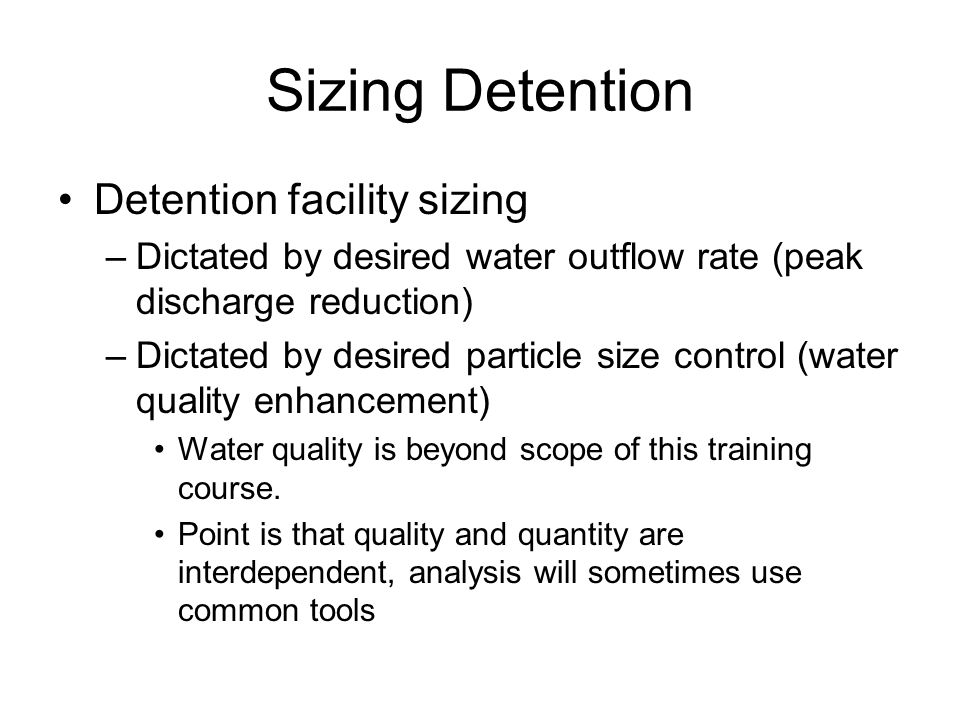 Sizing Detention

• Detention facility sizing
– Dictated by desired water outflow rate (peak discharge reduction)
– Dictated by desired particle size control (water quality enhancement)
• Water quality is beyond scope of this training course.
• Point is that quality and quantity are interdependent, analysis will sometimes use common tools